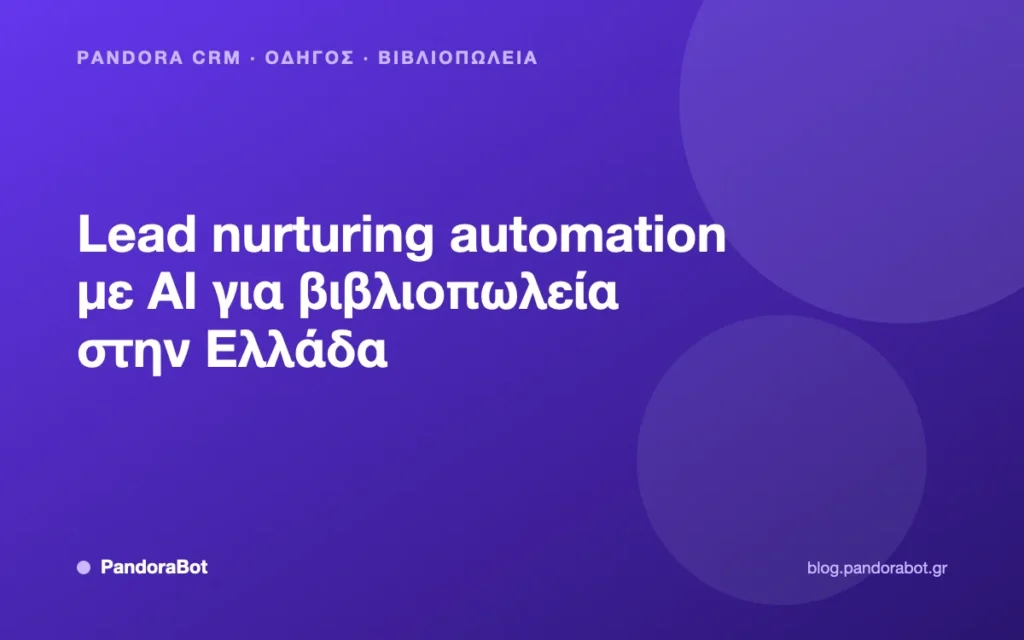 PANDORA CRM · ΟΔΗΓΟΣ · ΒΙΒΛΙΟΠΩΛΕΙΑ

Lead nurturing automation με AI για βιβλιοπωλεία στην Ελλάδα

PandoraBot

blog.pandorabot.gr